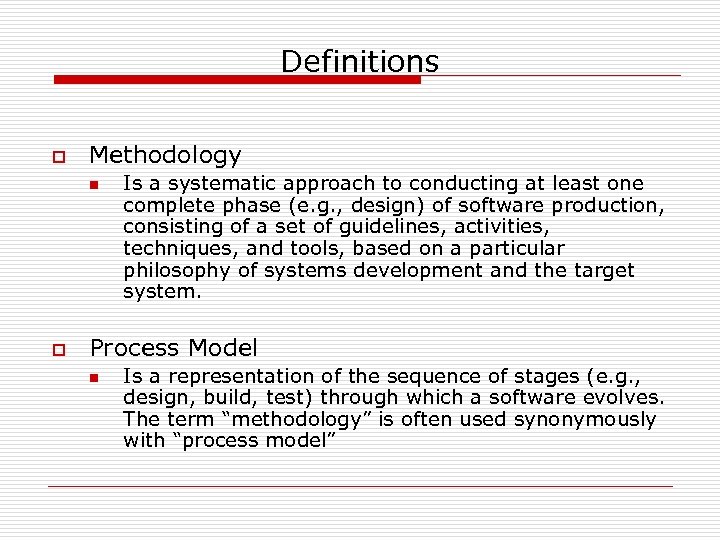 Definitions

Methodology

Is a systematic approach to conducting at least one complete phase (e.g., design) of software production, consisting of a set of guidelines, activities, techniques, and tools, based on a particular philosophy of systems development and the target system.

Process Model

Is a representation of the sequence of stages (e.g., design, build, test) through which a software evolves. The term “methodology” is often used synonymously with “process model”